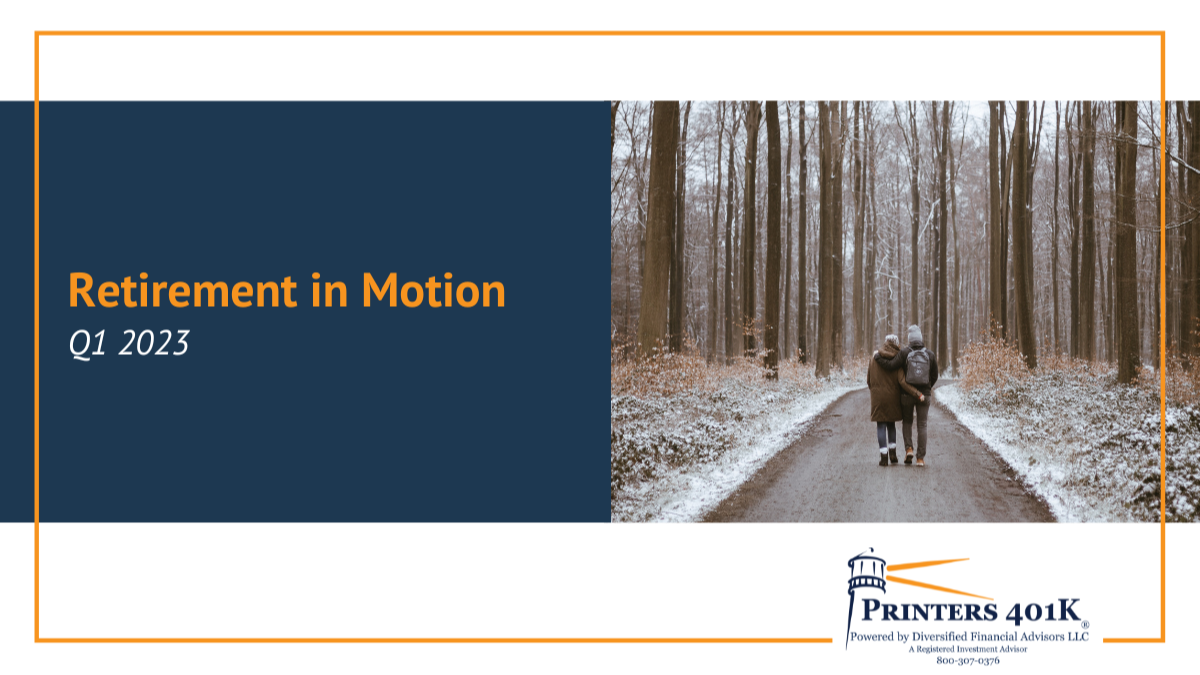 Retirement in Motion
Q1 2023

PRINTERS 401K®
Powered by Diversified Financial Advisors LLC
A Registered Investment Advisor
800-307-0376